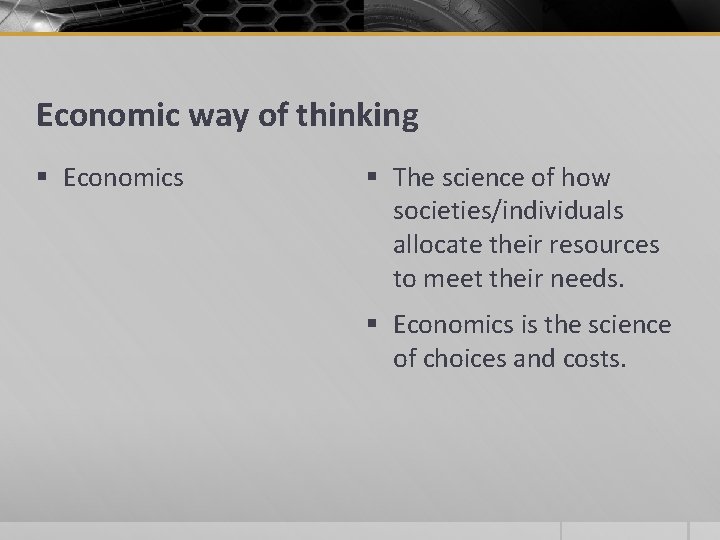 Economic way of thinking

▪ Economics

▪ The science of how societies/individuals allocate their resources to meet their needs.

▪ Economics is the science of choices and costs.